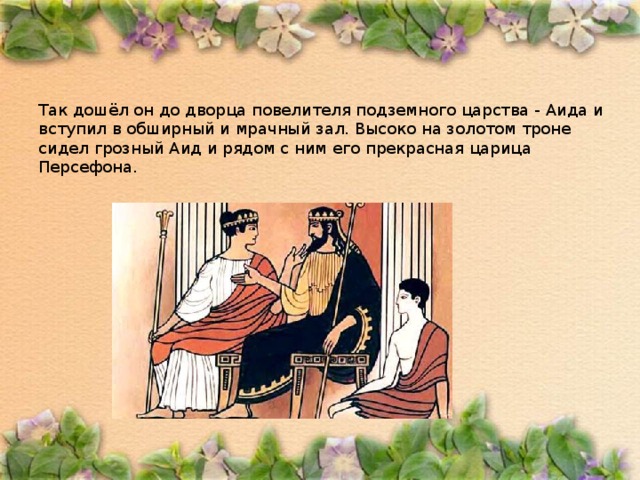 Так дошёл он до дворца повелителя подземного царства - Аида и вступил в обширный и мрачный зал. Высоко на золотом троне сидел грозный Аид и рядом с ним его прекрасная царица Персефона.